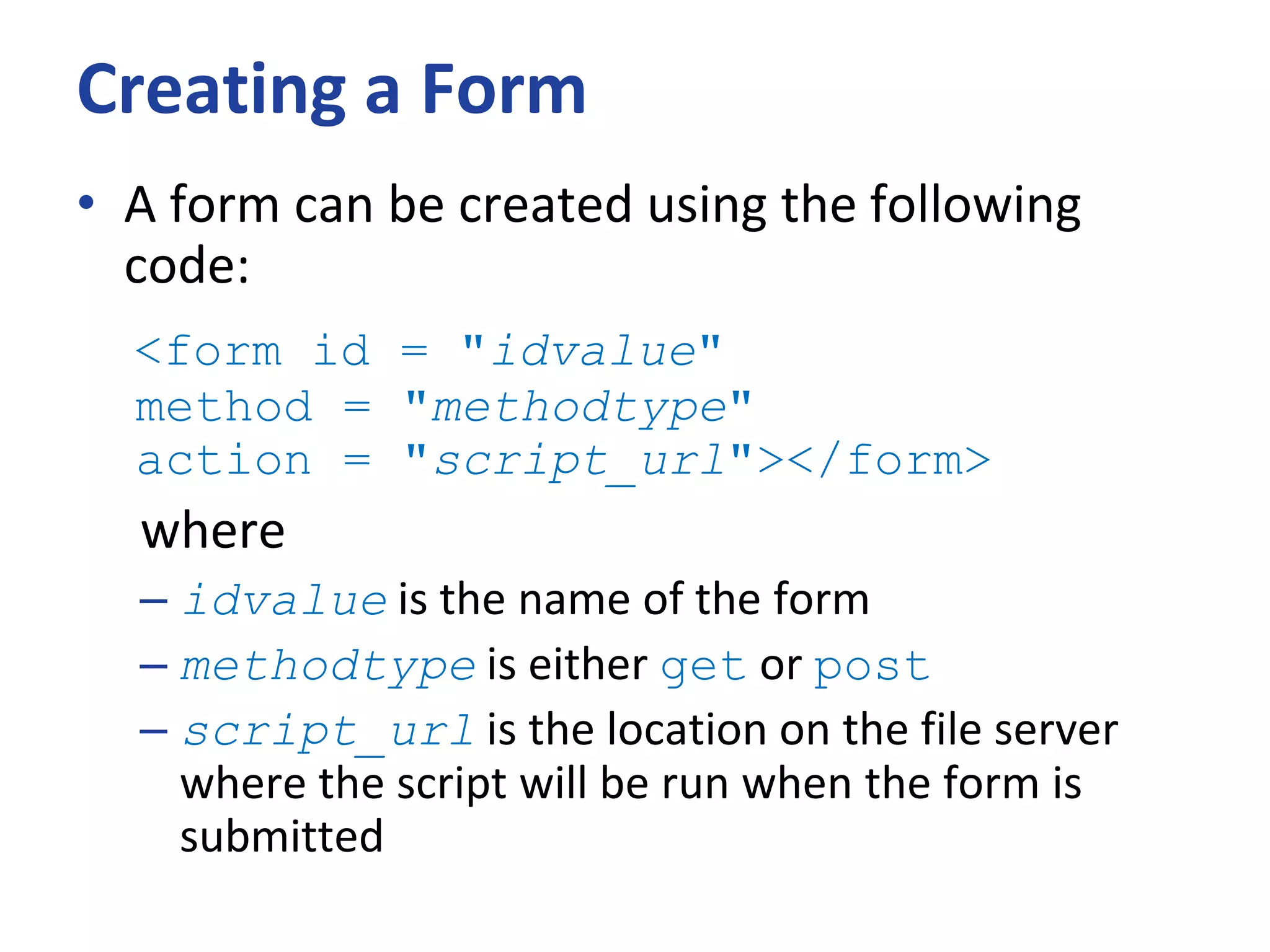 Creating a Form

• A form can be created using the following code:

<form id = "idvalue"
method = "methodtype"
action = "script_url"></form>

where

– idvalue is the name of the form

– methodtype is either get or post

– script_url is the location on the file server where the script will be run when the form is submitted